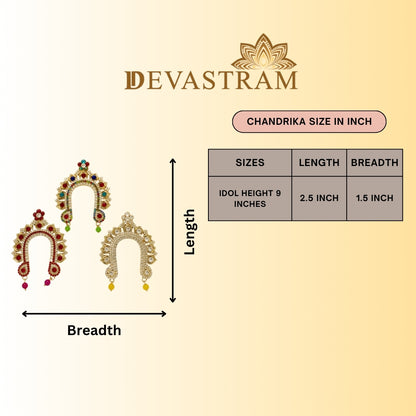 DEVASTRAM

CHANDRIKA SIZE IN INCH

| SIZES | LENGTH | BREADTH |
|---|---|---|
| IDOL HEIGHT 9 INCHES | 2.5 INCH | 1.5 INCH |

Length

Breadth